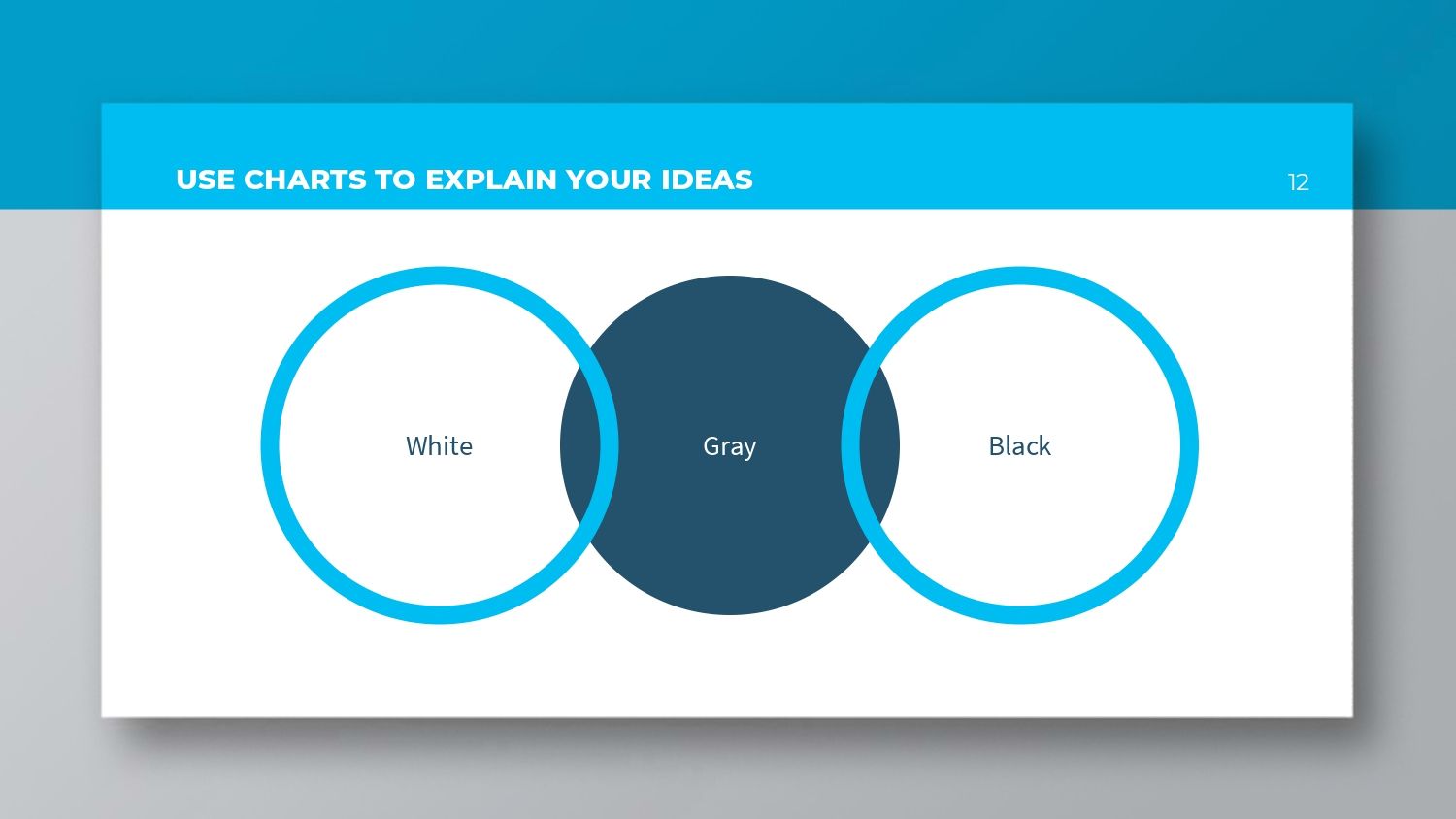 USE CHARTS TO EXPLAIN YOUR IDEAS

12

White

Gray

Black